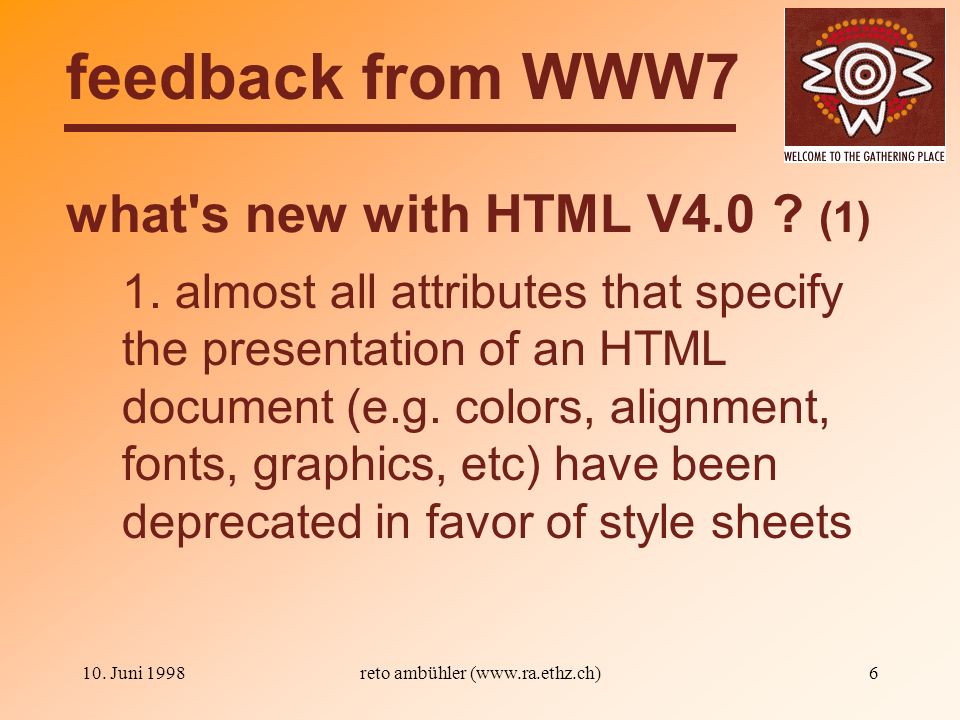 feedback from WWW7

WELCOME TO THE GATHERING PLACE

what's new with HTML V4.0 ? (1)

1. almost all attributes that specify the presentation of an HTML document (e.g. colors, alignment, fonts, graphics, etc) have been deprecated in favor of style sheets

10. Juni 1998

reto ambühler (www.ra.ethz.ch)

6